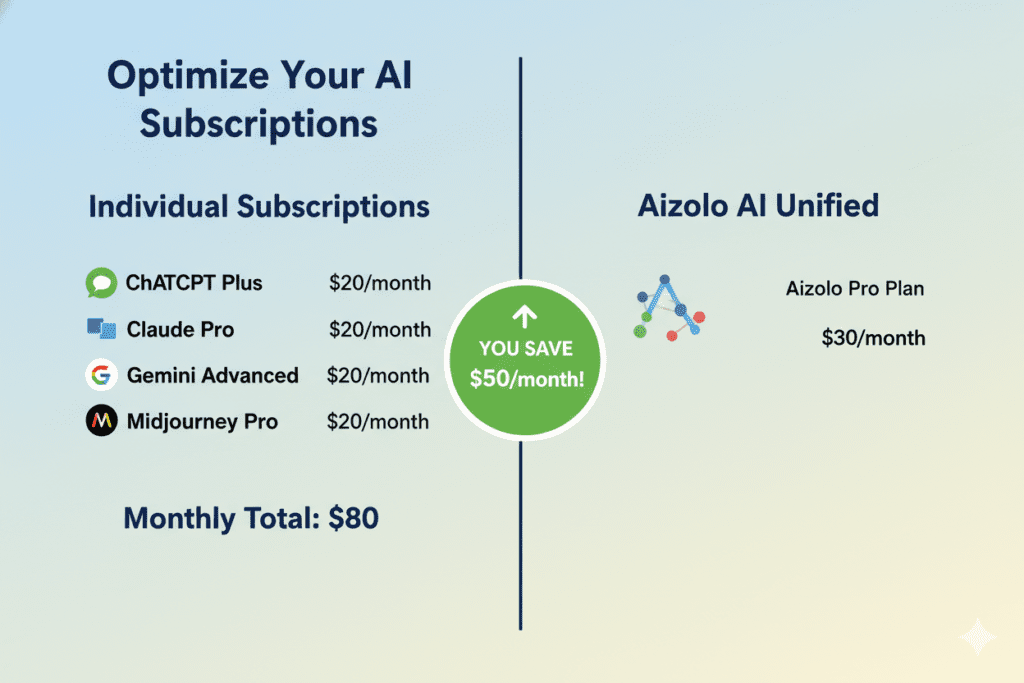 Optimize Your AI Subscriptions

Individual Subscriptions

ChATCPT Plus $20/month

Claude Pro $20/month

Gemini Advanced $20/month

Midjourney Pro $20/month

Monthly Total: $80

YOU SAVE $50/month!

Aizolo AI Unified

Aizolo Pro Plan

$30/month